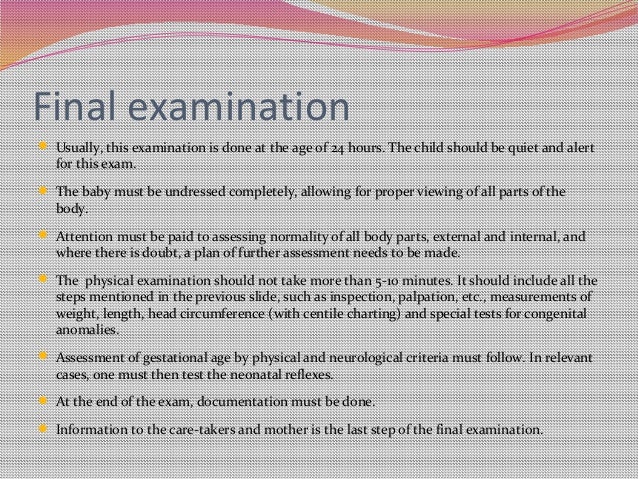 Final examination

Usually, this examination is done at the age of 24 hours. The child should be quiet and alert for this exam.

The baby must be undressed completely, allowing for proper viewing of all parts of the body.

Attention must be paid to assessing normality of all body parts, external and internal, and where there is doubt, a plan of further assessment needs to be made.

The physical examination should not take more than 5-10 minutes. It should include all the steps mentioned in the previous slide, such as inspection, palpation, etc., measurements of weight, length, head circumference (with centile charting) and special tests for congenital anomalies.

Assessment of gestational age by physical and neurological criteria must follow. In relevant cases, one must then test the neonatal reflexes.

At the end of the exam, documentation must be done.

Information to the care-takers and mother is the last step of the final examination.